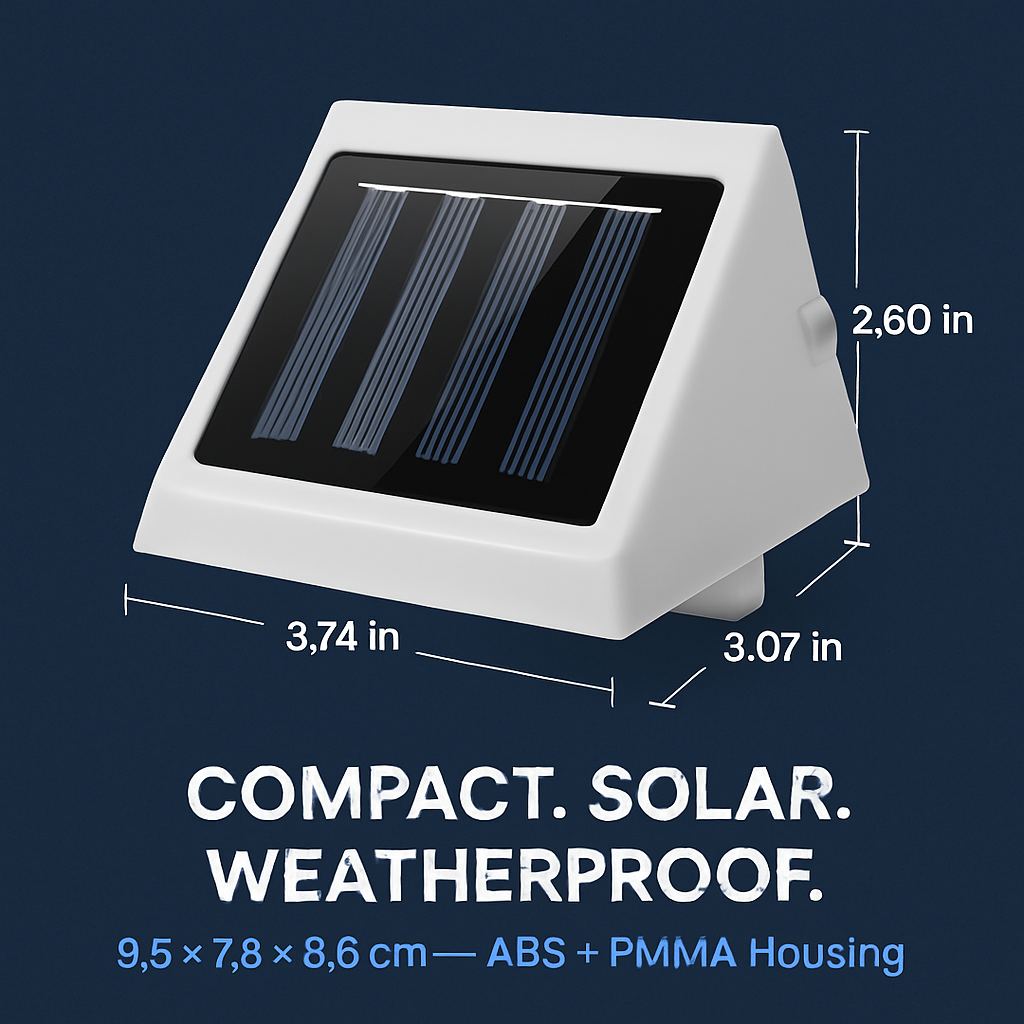 2,60 in

3,74 in

3.07 in

COMPACT. SOLAR. WEATHERPROOF.

9,5 × 7,8 × 8,6 cm — ABS + PMMA Housing